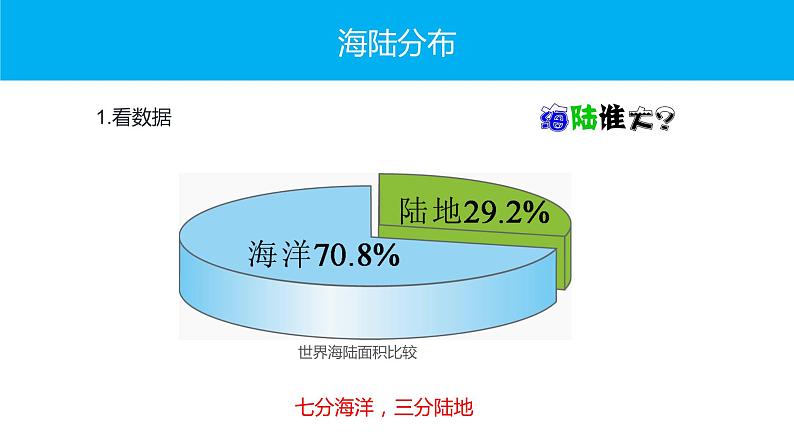 海陆分布

1.看数据

海陆谁大?

陆地29.2%

海洋70.8%

世界海陆面积比较

七分海洋，三分陆地